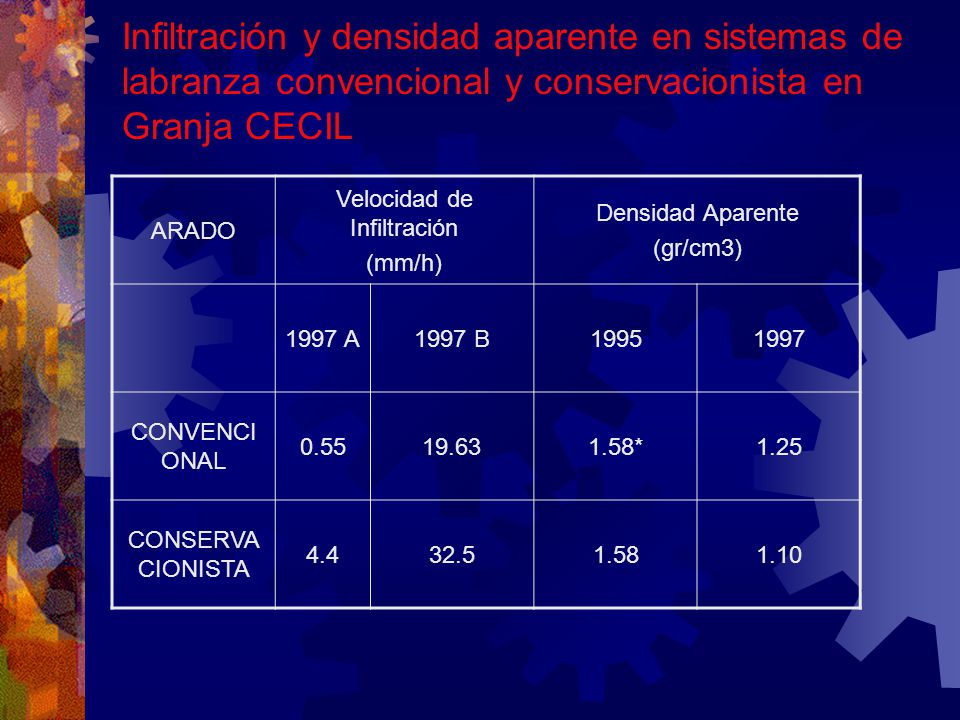 Infiltración y densidad aparente en sistemas de labranza convencional y conservacionista en Granja CECIL

| ARADO | Velocidad de Infiltración (mm/h) | | Densidad Aparente (gr/cm3) | |
|---|---|---|---|---|
| | 1997 A | 1997 B | 1995 | 1997 |
| CONVENCIONAL | 0.55 | 19.63 | 1.58* | 1.25 |
| CONSERVACIONISTA | 4.4 | 32.5 | 1.58 | 1.10 |